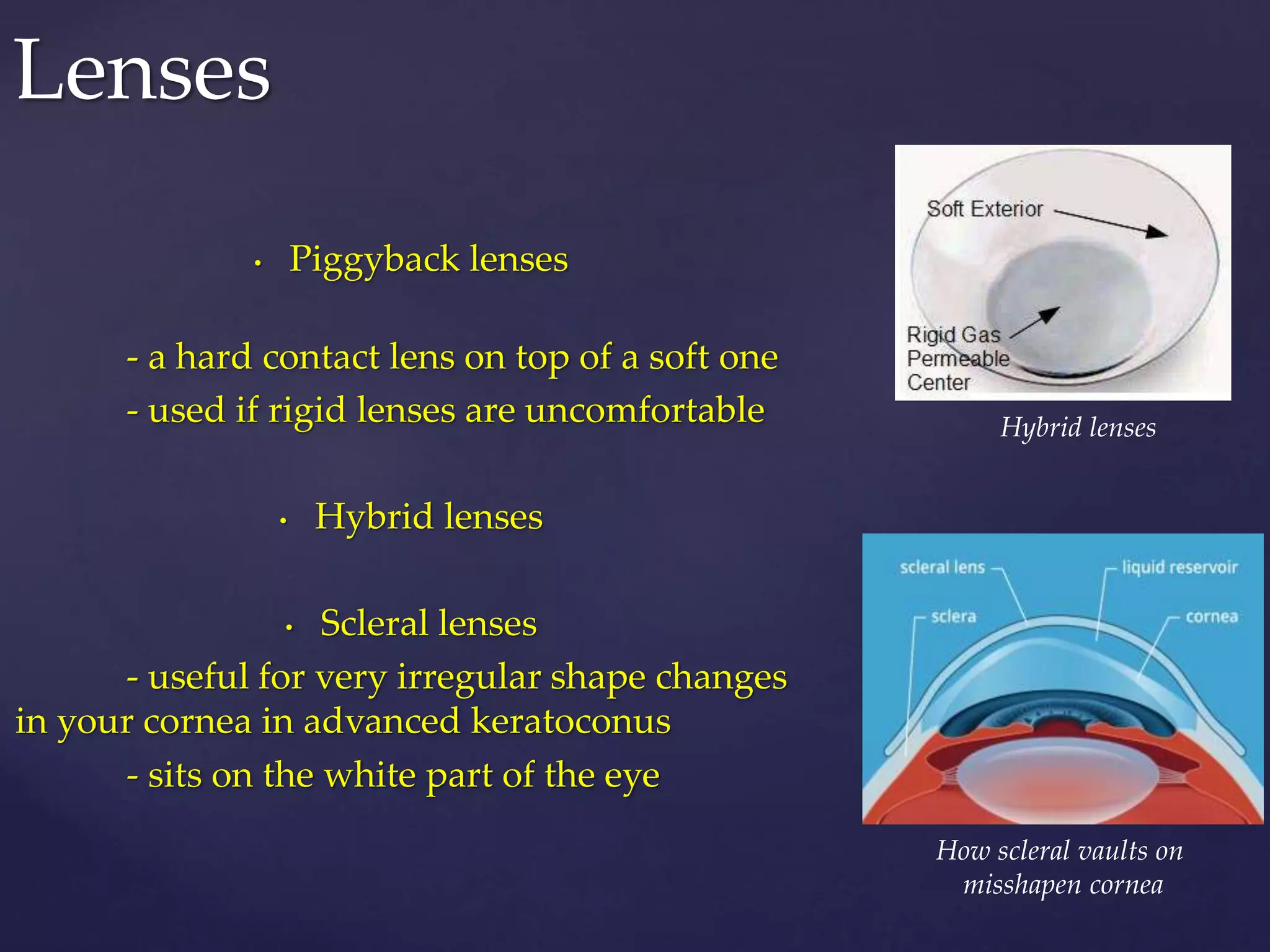 Lenses

• Piggyback lenses

- a hard contact lens on top of a soft one
- used if rigid lenses are uncomfortable

• Hybrid lenses

• Scleral lenses
- useful for very irregular shape changes in your cornea in advanced keratoconus
- sits on the white part of the eye

Soft Exterior
Rigid Gas Permeable Center

Hybrid lenses

scleral lens
liquid reservoir
sclera
cornea

How scleral vaults on misshapen cornea